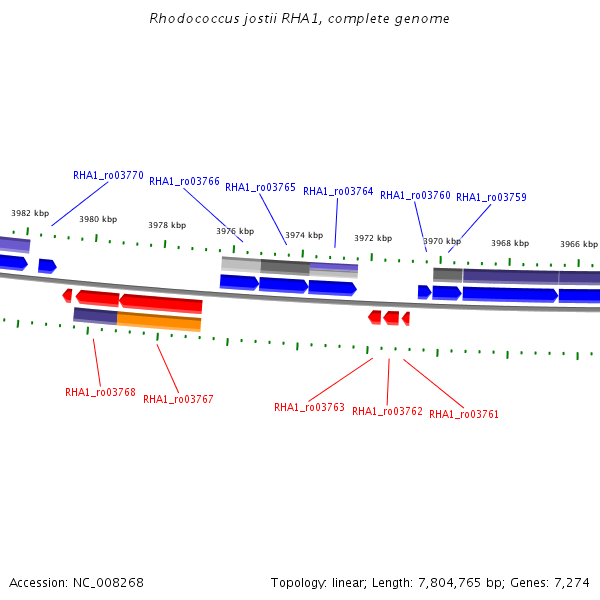 Rhodococcus jostii RHA1, complete genome

RHA1_ro03770
RHA1_ro03766
RHA1_ro03765
RHA1_ro03764
RHA1_ro03760
RHA1_ro03759

3982 kbp
3980 kbp
3978 kbp
3976 kbp
3974 kbp
3972 kbp
3970 kbp
3968 kbp
3966 kbp

RHA1_ro03768
RHA1_ro03767
RHA1_ro03763
RHA1_ro03762
RHA1_ro03761

Accession: NC_008268

Topology: linear; Length: 7,804,765 bp; Genes: 7,274